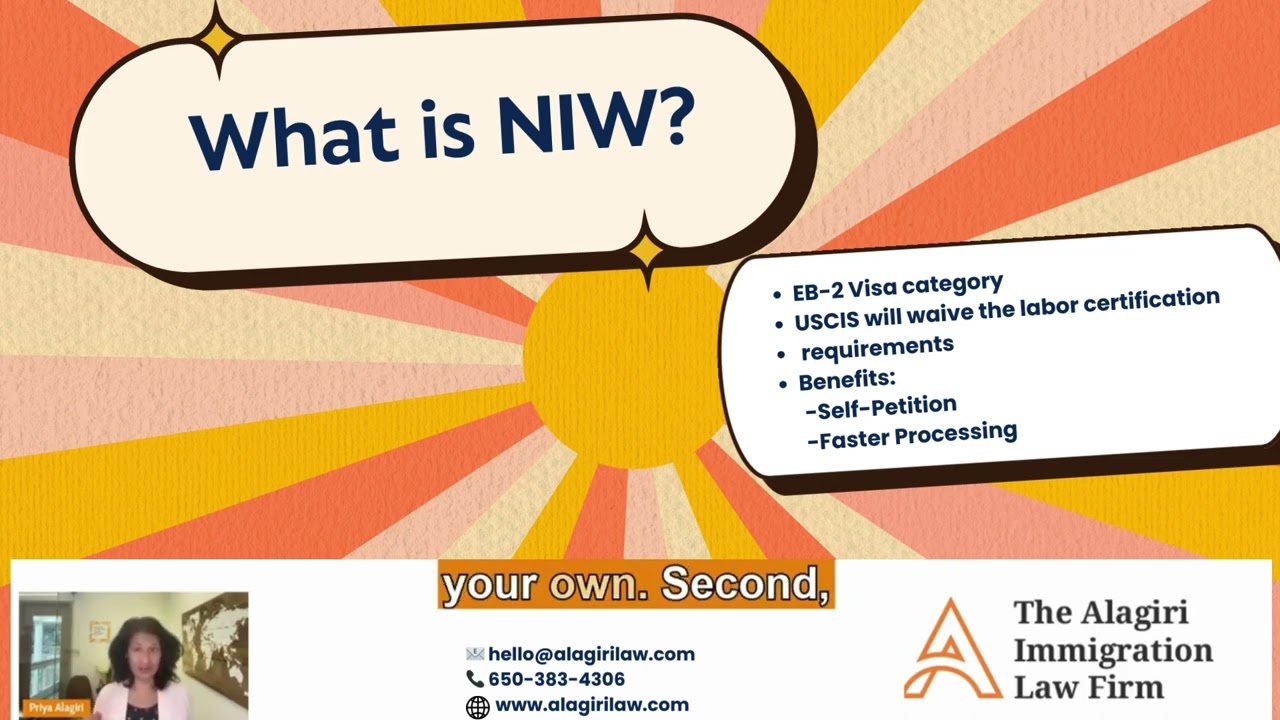 What is NIW?

• EB-2 Visa category
• USCIS will waive the labor certification
• requirements
• Benefits:
-Self-Petition
-Faster Processing

your own. Second,

Priya Alagiri

hello@alagirilaw.com
650-383-4306
www.alagirilaw.com

The Alagiri Immigration Law Firm